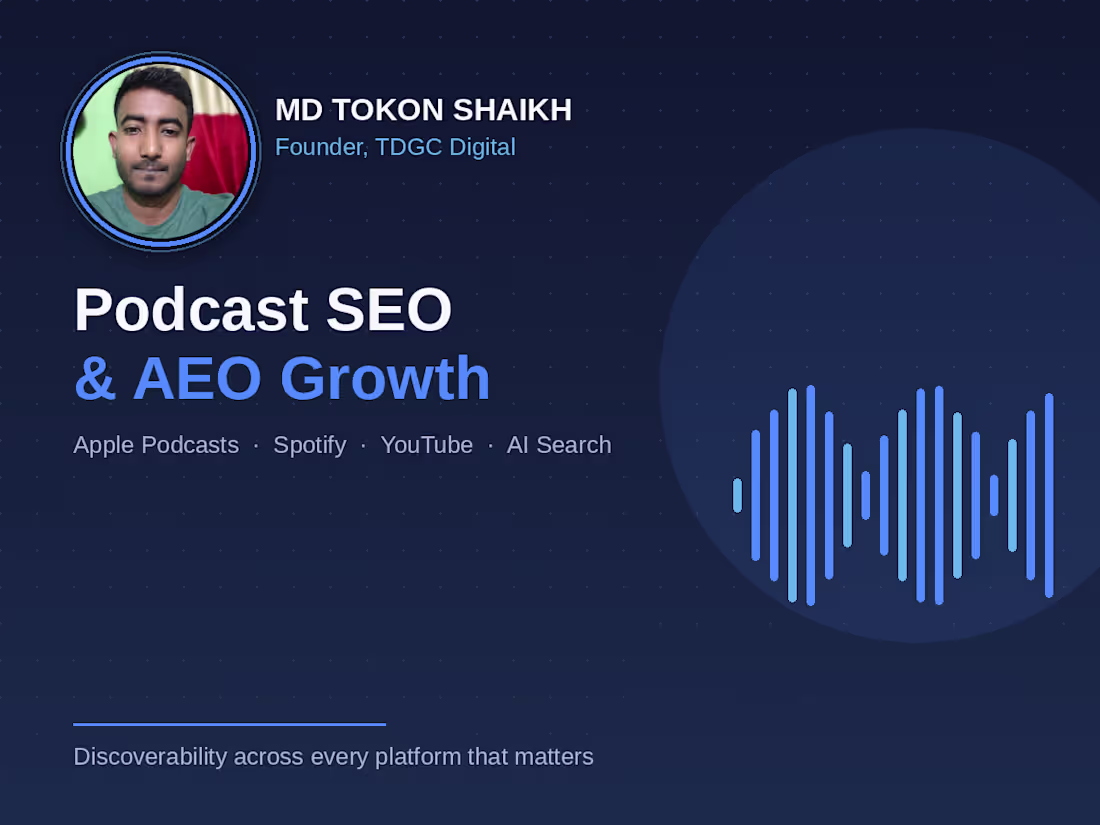 MD TOKON SHAIKH
Founder, TDGC Digital

Podcast SEO
& AEO Growth

Apple Podcasts · Spotify · YouTube · AI Search

Discoverability across every platform that matters